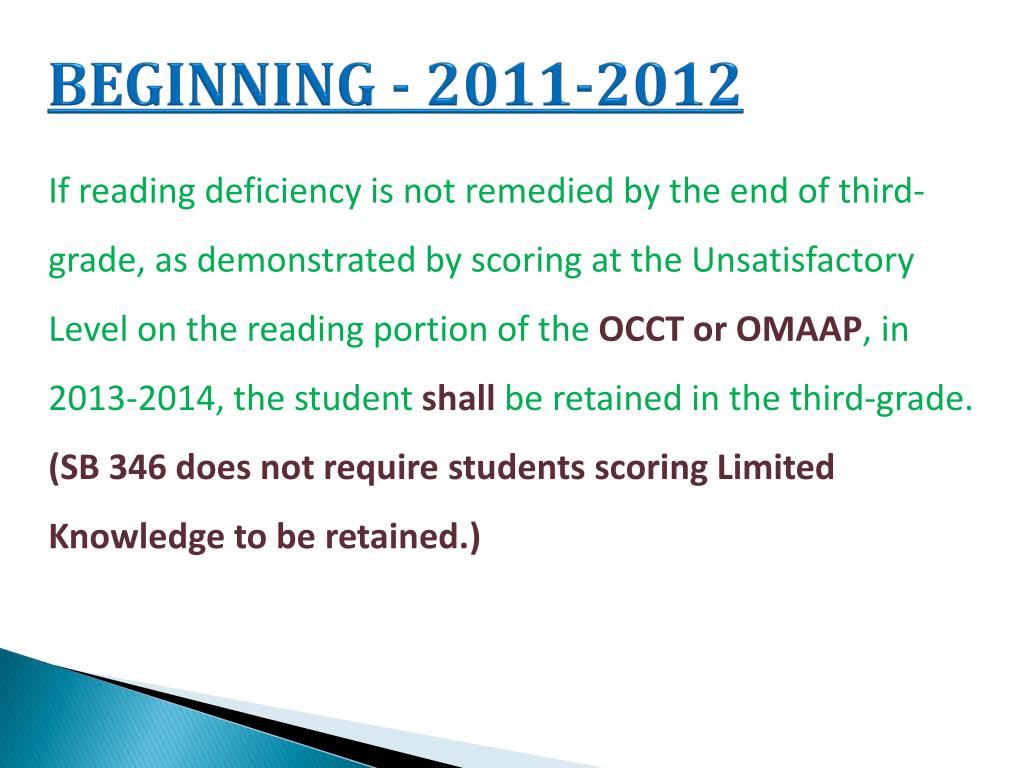 BEGINNING - 2011-2012

If reading deficiency is not remedied by the end of third-grade, as demonstrated by scoring at the Unsatisfactory Level on the reading portion of the OCCT or OMAAP, in 2013-2014, the student shall be retained in the third-grade. (SB 346 does not require students scoring Limited Knowledge to be retained.)